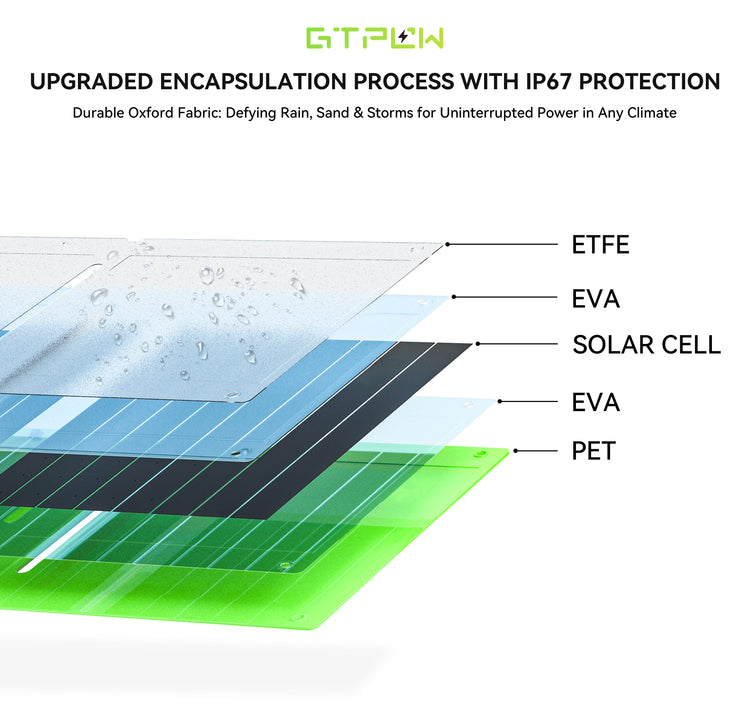 GTPOW

UPGRADED ENCAPSULATION PROCESS WITH IP67 PROTECTION

Durable Oxford Fabric: Defying Rain, Sand & Storms for Uninterrupted Power in Any Climate

ETFE

EVA

SOLAR CELL

EVA

PET